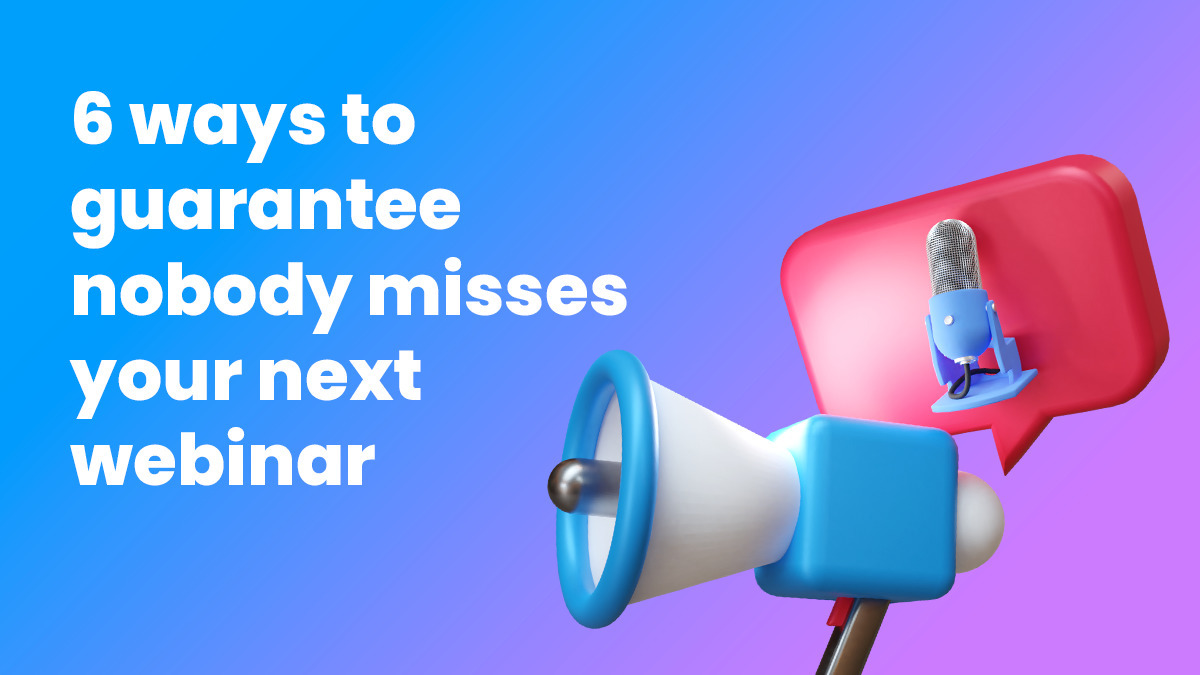 6 ways to guarantee nobody misses your next webinar